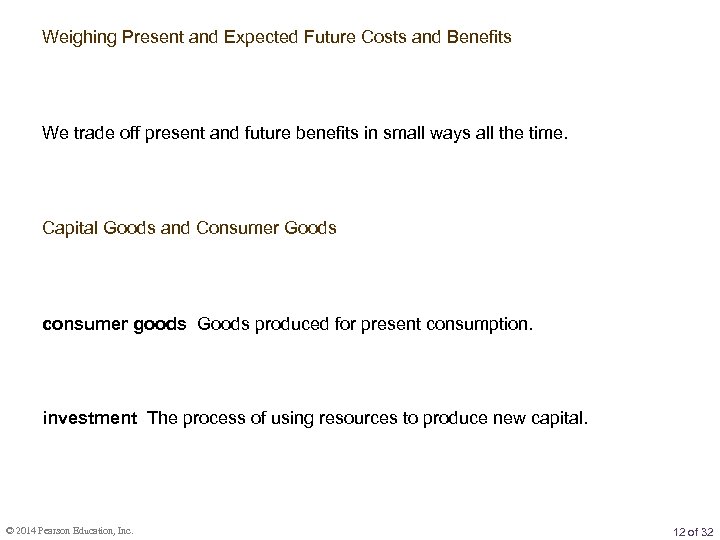 Weighing Present and Expected Future Costs and Benefits

We trade off present and future benefits in small ways all the time.

Capital Goods and Consumer Goods

consumer goods Goods produced for present consumption.

investment The process of using resources to produce new capital.

© 2014 Pearson Education, Inc.

12 of 32